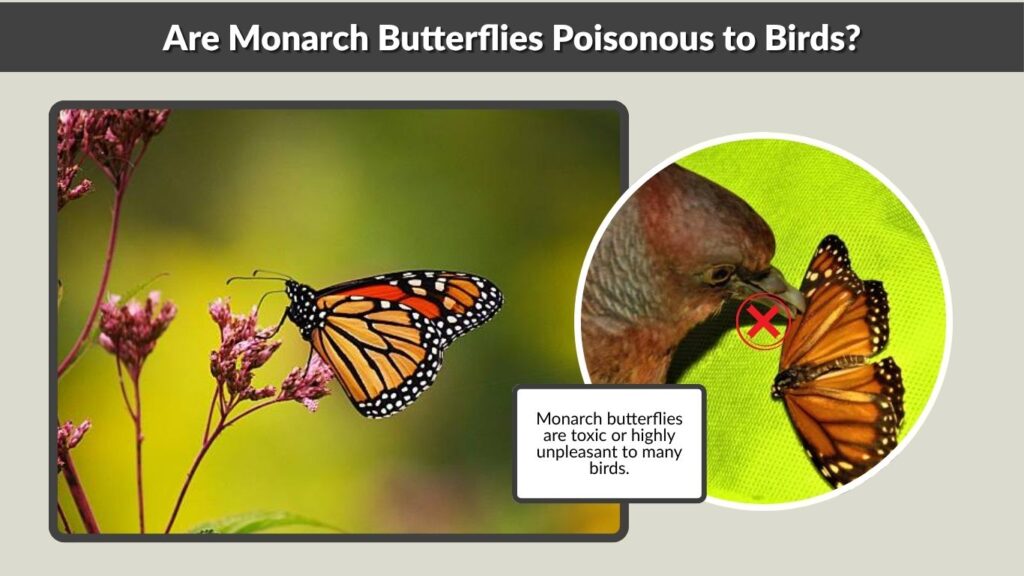 Are Monarch Butterflies Poisonous to Birds?

Monarch butterflies are toxic or highly unpleasant to many birds.